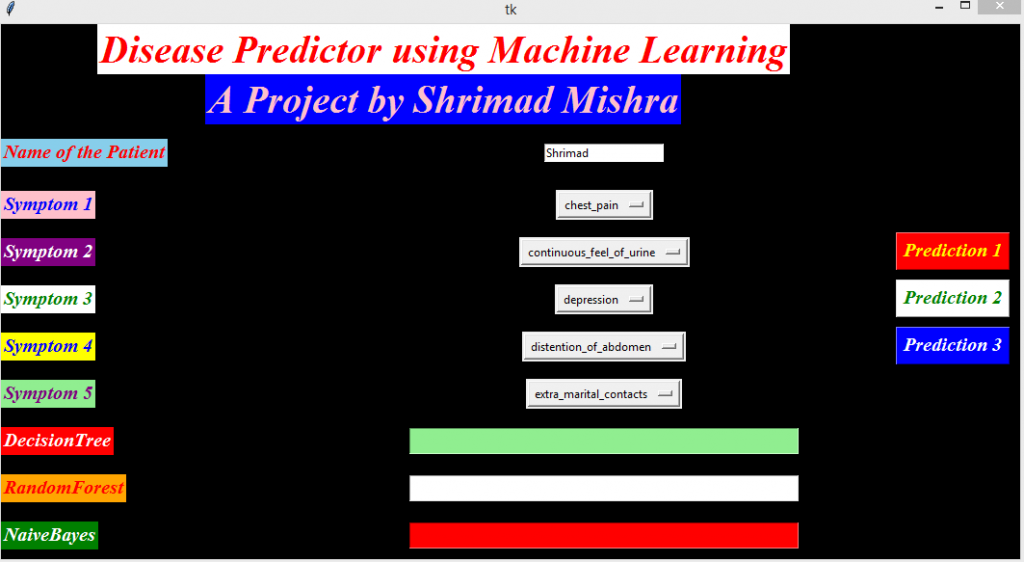 tk

Disease Predictor using Machine Learning

A Project by Shrimad Mishra

Name of the Patient

Shrimad

Symptom 1

chest_pain

Symptom 2

continuous_feel_of_urine

Prediction 1

Symptom 3

depression

Prediction 2

Symptom 4

distention_of_abdomen

Prediction 3

Symptom 5

extra_marital_contacts

DecisionTree

RandomForest

NaiveBayes